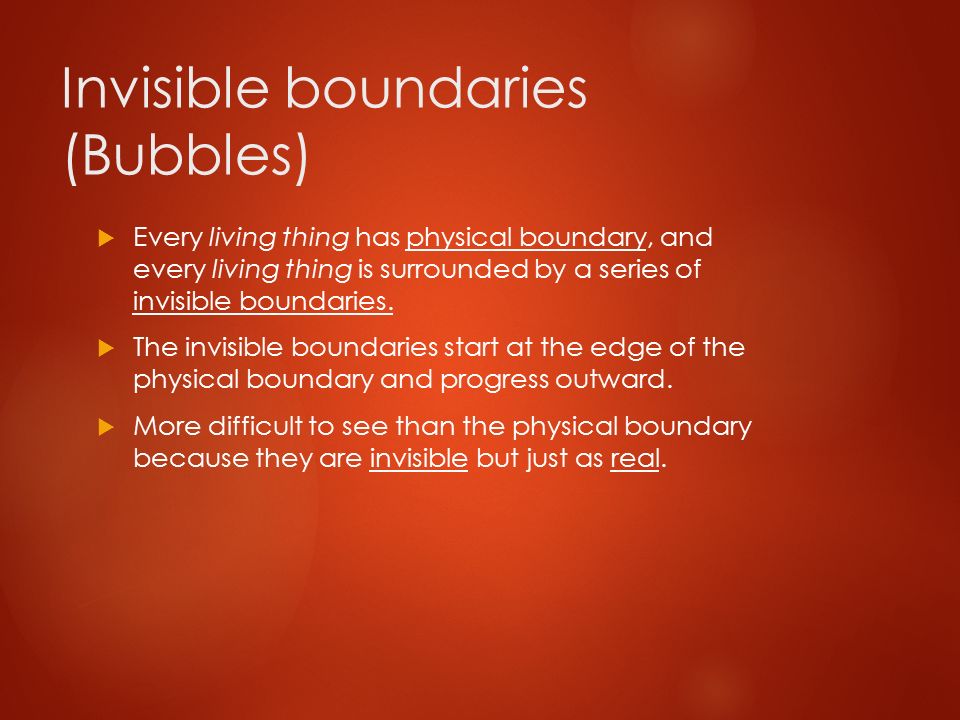 Invisible boundaries (Bubbles)

Every living thing has physical boundary, and every living thing is surrounded by a series of invisible boundaries.

The invisible boundaries start at the edge of the physical boundary and progress outward.

More difficult to see than the physical boundary because they are invisible but just as real.